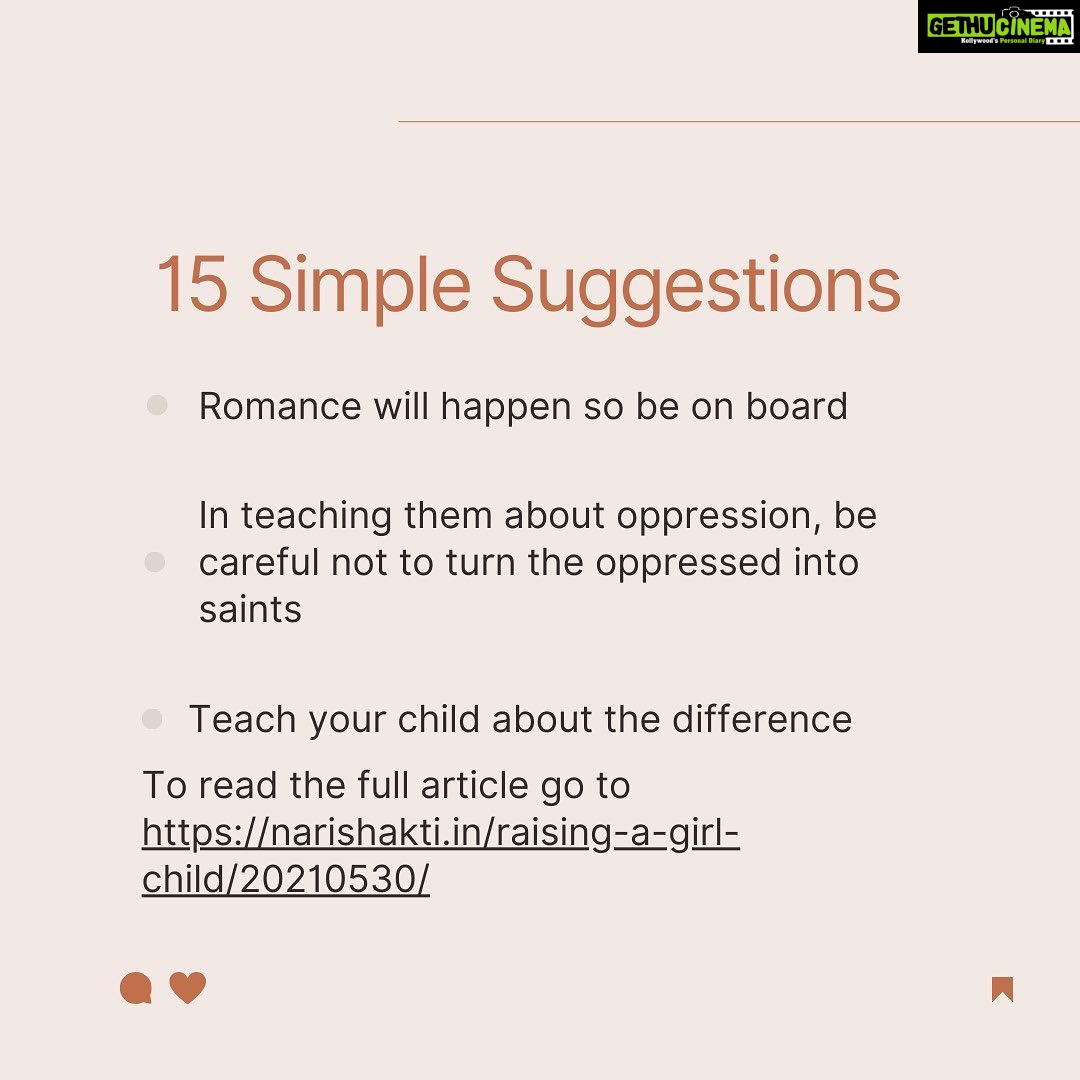 GETHU CINEMA
Kollywood's Personal Diary

15 Simple Suggestions

Romance will happen so be on board

In teaching them about oppression, be careful not to turn the oppressed into saints

Teach your child about the difference

To read the full article go to https://narishakti.in/raising-a-girl-child/20210530/